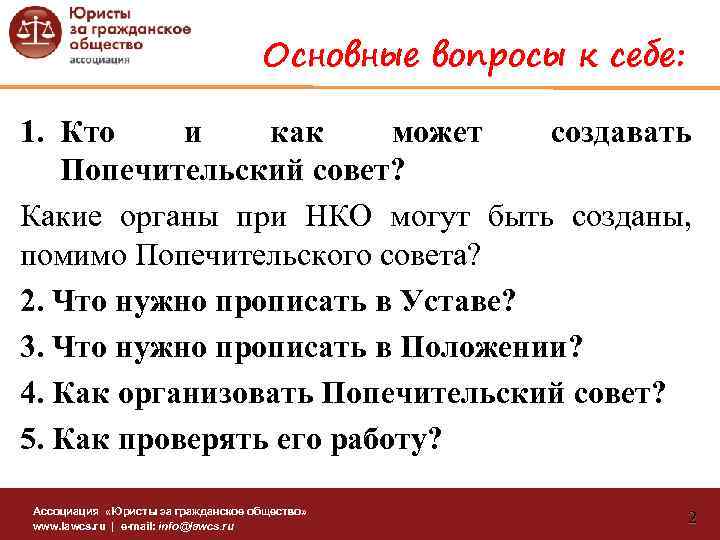 Юристы за гражданское общество ассоциация

Основные вопросы к себе:

1. Кто и как может создавать Попечительский совет?

Какие органы при НКО могут быть созданы, помимо Попечительского совета?

2. Что нужно прописать в Уставе?

3. Что нужно прописать в Положении?

4. Как организовать Попечительский совет?

5. Как проверять его работу?

Ассоциация «Юристы за гражданское общество»
www.lawcs.ru | e-mail: info@lawcs.ru

2